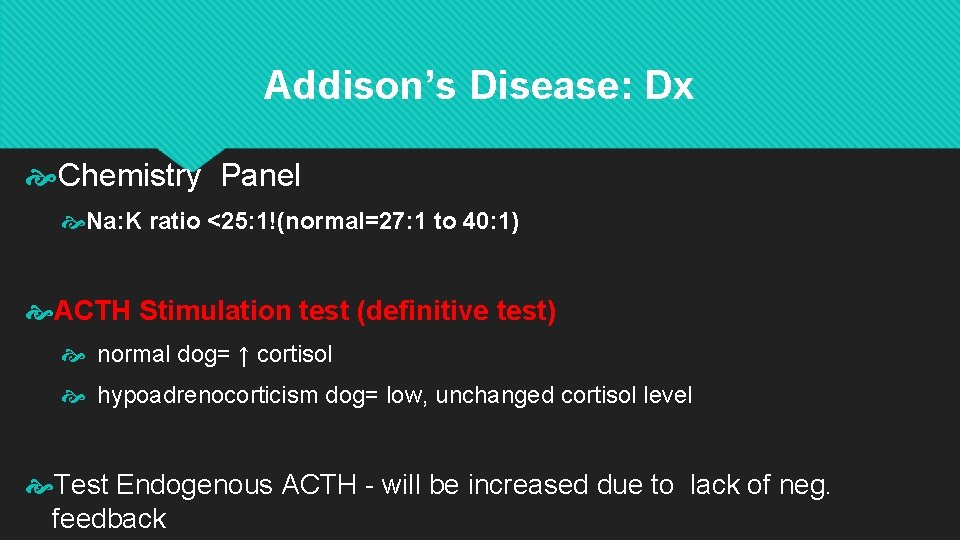 Addison's Disease: Dx

Chemistry Panel

Na:K ratio <25:1!(normal=27:1 to 40:1)

ACTH Stimulation test (definitive test)

normal dog= ↑ cortisol

hypoadrenocorticism dog= low, unchanged cortisol level

Test Endogenous ACTH - will be increased due to lack of neg. feedback